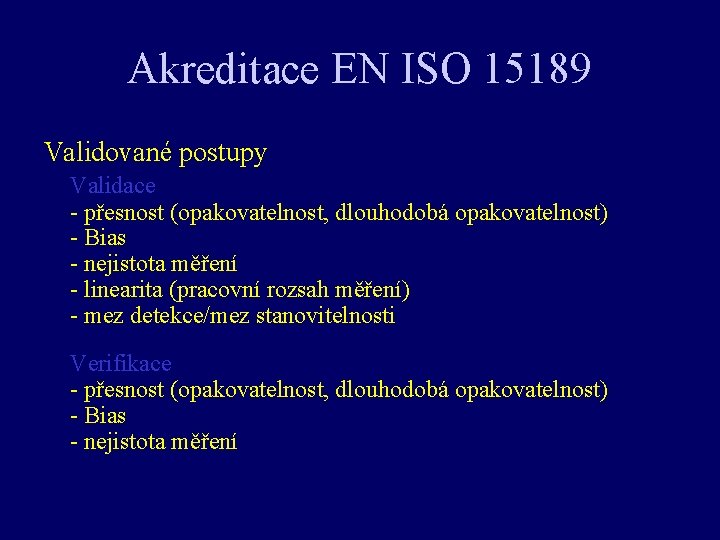 Akreditace EN ISO 15189

Validované postupy

Validace
- přesnost (opakovatelnost, dlouhodobá opakovatelnost)
- Bias
- nejistota měření
- linearita (pracovní rozsah měření)
- mez detekce/mez stanovitelnosti

Verifikace
- přesnost (opakovatelnost, dlouhodobá opakovatelnost)
- Bias
- nejistota měření